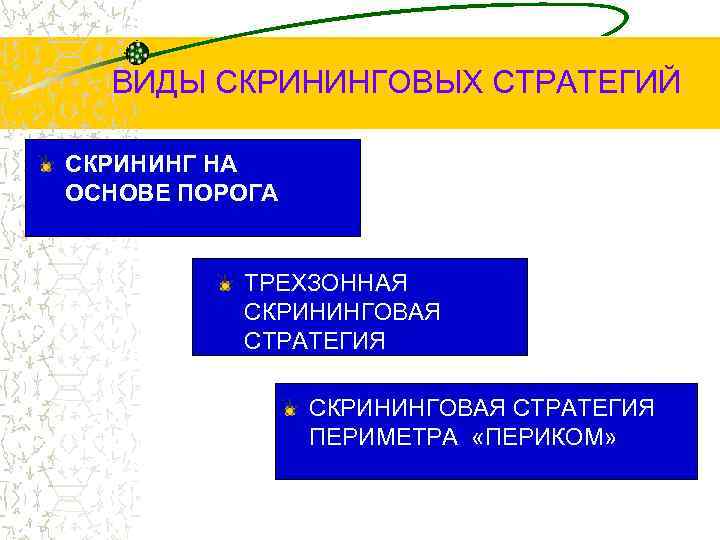 ВИДЫ СКРИНИНГОВЫХ СТРАТЕГИЙ

СКРИНИНГ НА ОСНОВЕ ПОРОГА

ТРЕХЗОННАЯ СКРИНИНГОВАЯ СТРАТЕГИЯ

СКРИНИНГОВАЯ СТРАТЕГИЯ ПЕРИМЕТРА «ПЕРИКОМ»